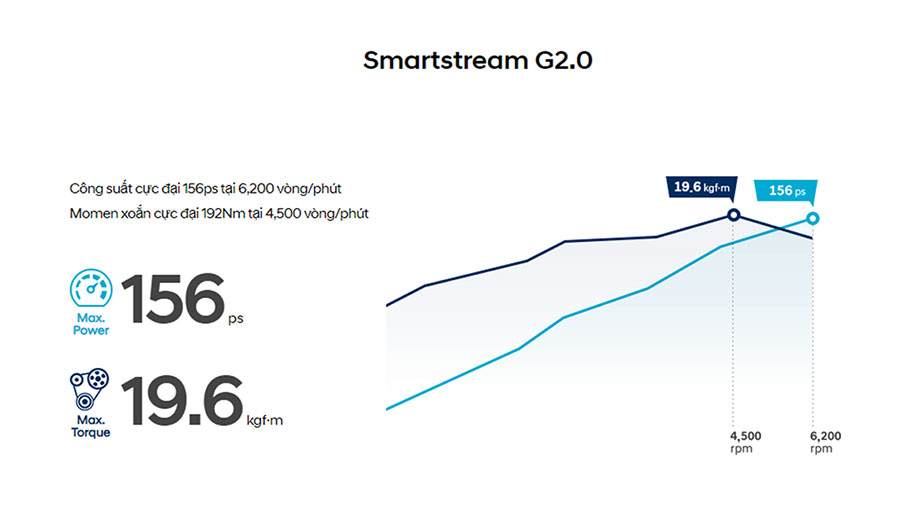 Smartstream G2.0

Công suất cực đại 156ps tại 6,200 vòng/phút
Momen xoắn cực đại 192Nm tại 4,500 vòng/phút

Max. Power 156 ps

Max. Torque 19.6 kgf·m

19.6 kgf·m

156 ps

4,500 rpm

6,200 rpm